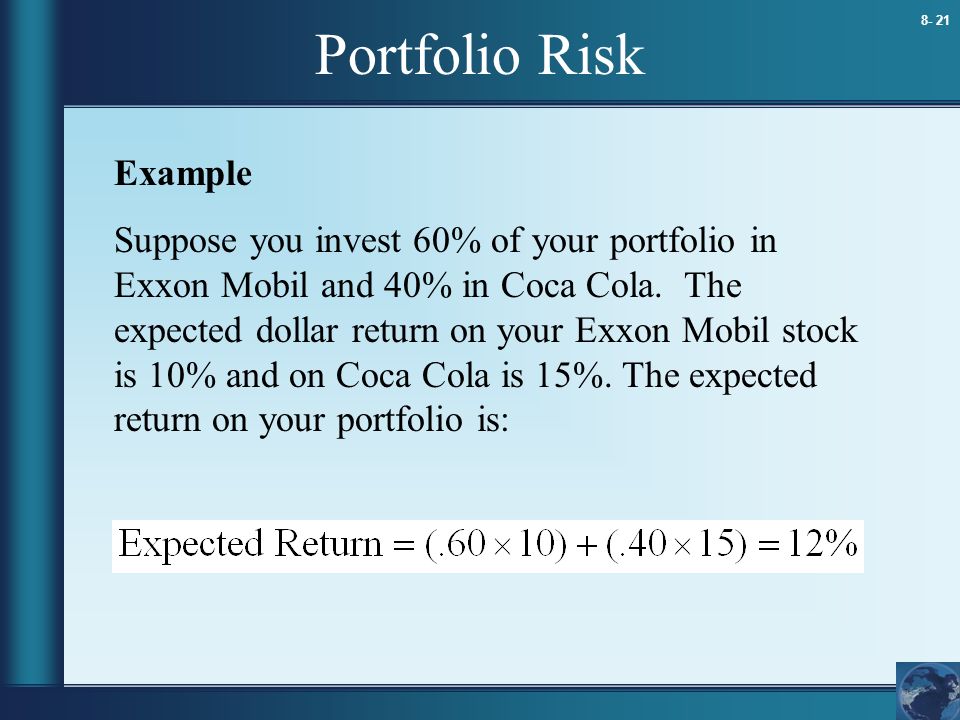 8- 21

Portfolio Risk

Example

Suppose you invest 60% of your portfolio in Exxon Mobil and 40% in Coca Cola. The expected dollar return on your Exxon Mobil stock is 10% and on Coca Cola is 15%. The expected return on your portfolio is:

$\text{Expected Return} = (.60 \times 10) + (.40 \times 15) = 12\%$